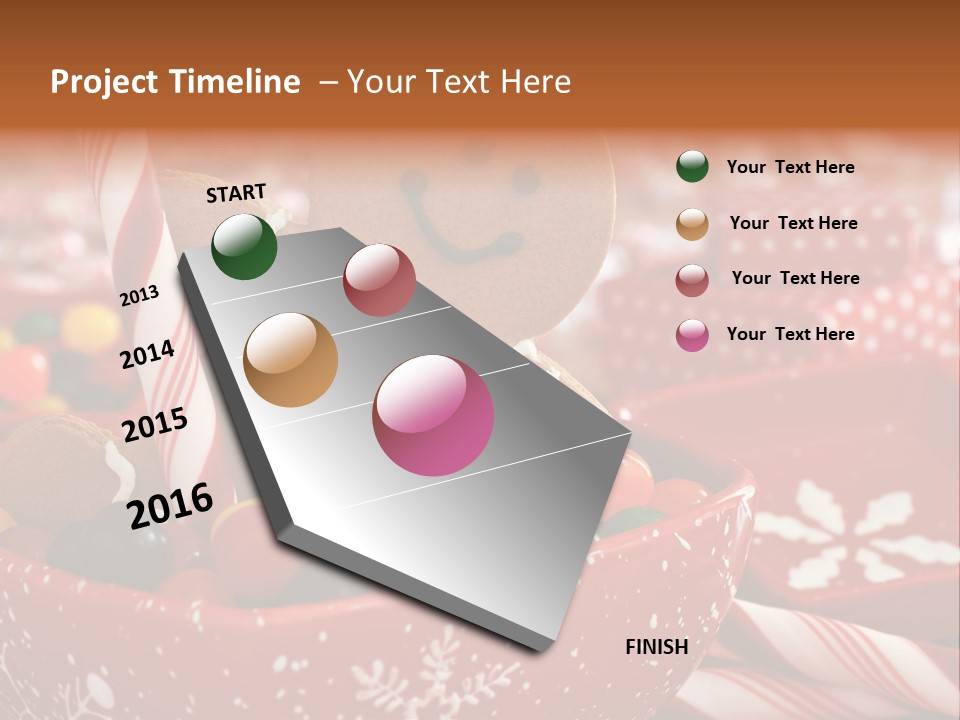 Project Timeline – Your Text Here

START

2013

2014

2015

2016

FINISH

Your Text Here

Your Text Here

Your Text Here

Your Text Here